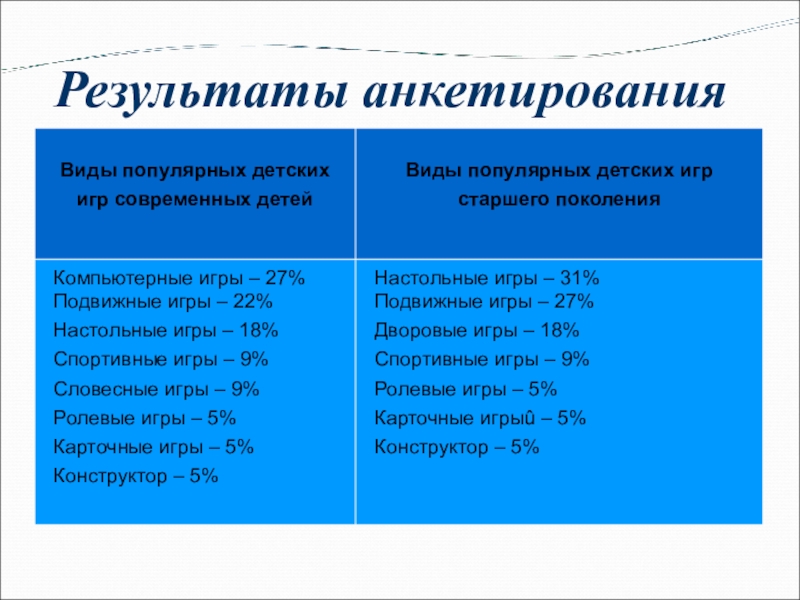 Результаты анкетирования

| Виды популярных детских игр современных детей | Виды популярных детских игр старшего поколения |
|---|---|
| Компьютерные игры – 27% Подвижные игры – 22% Настольные игры – 18% Спортивные игры – 9% Словесные игры – 9% Ролевые игры – 5% Карточные игры – 5% Конструктор – 5% | Настольные игры – 31% Подвижные игры – 27% Дворовые игры – 18% Спортивные игры – 9% Ролевые игры – 5% Карточные игрыû – 5% Конструктор – 5% |